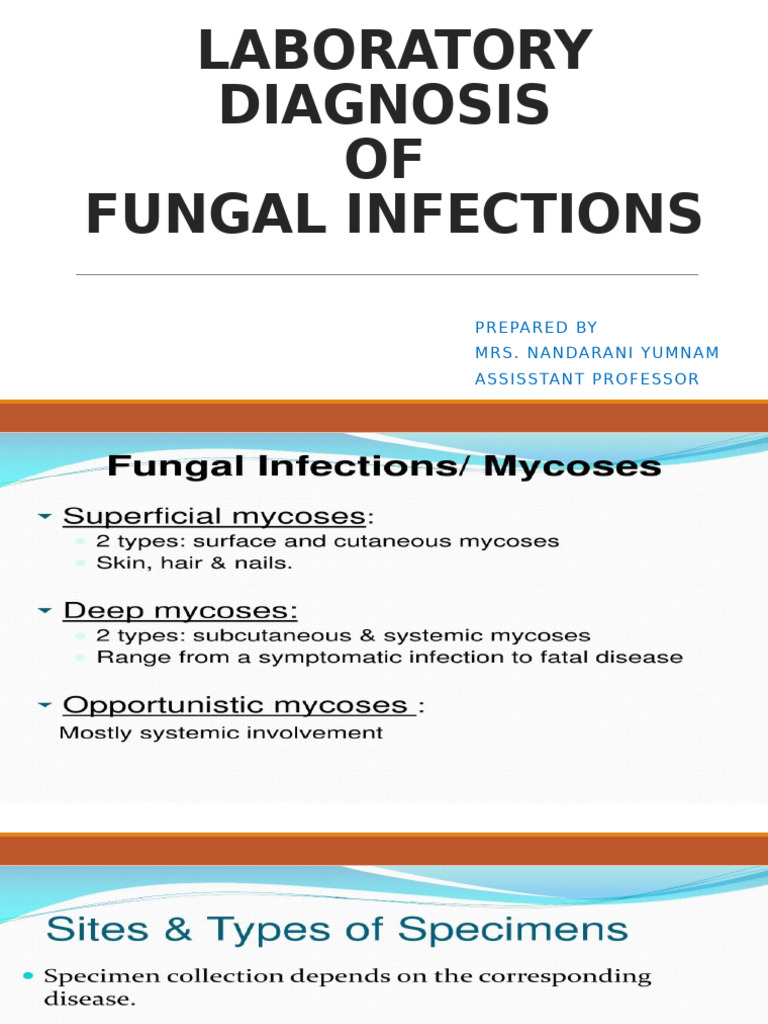 LABORATORY DIAGNOSIS OF FUNGAL INFECTIONS

PREPARED BY
MRS. NANDARANI YUMNAM
ASSISSTANT PROFESSOR

Fungal Infections/ Mycoses

Superficial mycoses:
2 types: surface and cutaneous mycoses
Skin, hair & nails.

Deep mycoses:
2 types: subcutaneous & systemic mycoses
Range from a symptomatic infection to fatal disease

Opportunistic mycoses :
Mostly systemic involvement

Sites & Types of Specimens

Specimen collection depends on the corresponding disease.